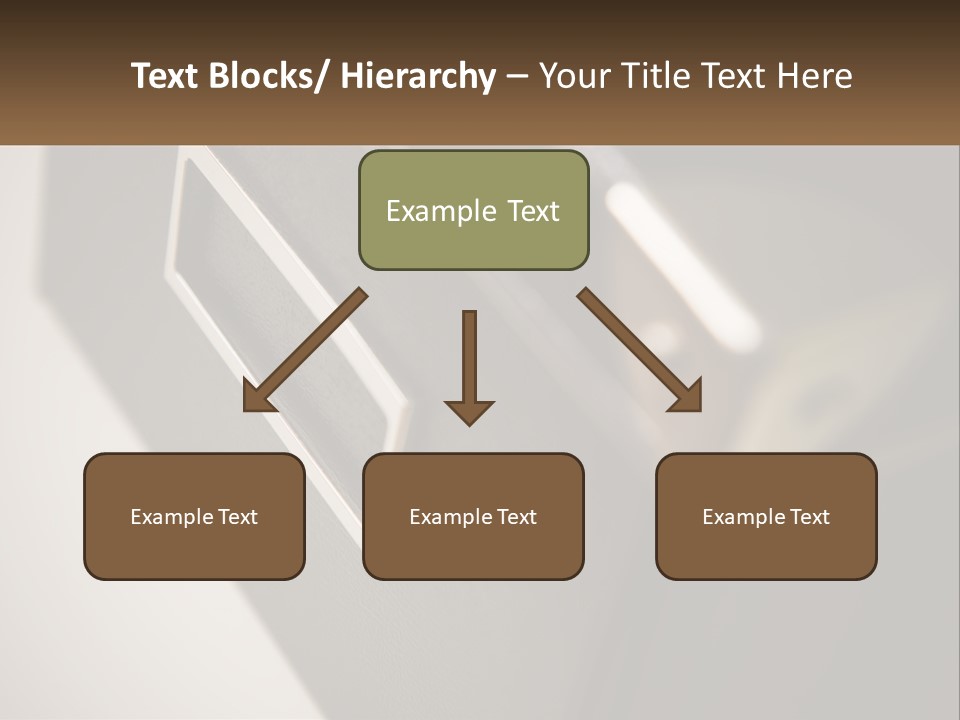 Text Blocks/ Hierarchy – Your Title Text Here

Example Text

Example Text

Example Text

Example Text